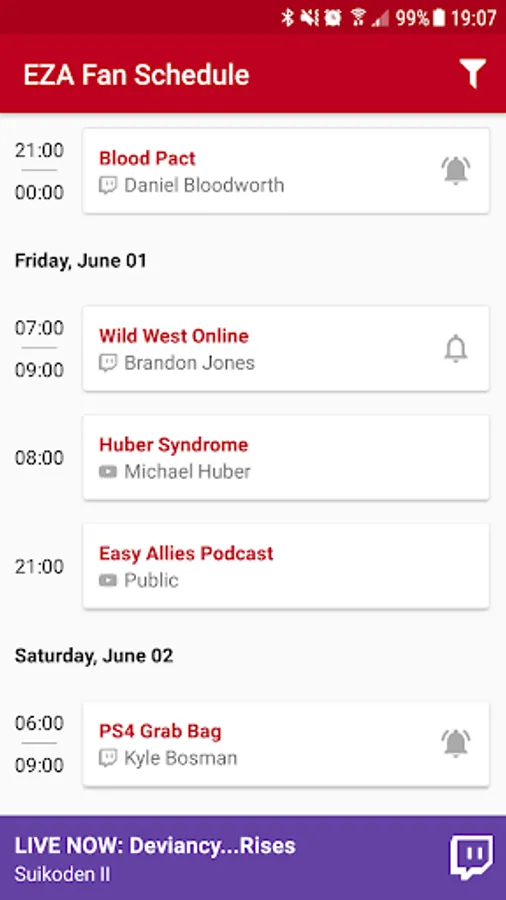 99% 19:07

EZA Fan Schedule

21:00
00:00
Blood Pact
Daniel Bloodworth

Friday, June 01

07:00
09:00
Wild West Online
Brandon Jones

08:00
Huber Syndrome
Michael Huber

21:00
Easy Allies Podcast
Public

Saturday, June 02

06:00
09:00
PS4 Grab Bag
Kyle Bosman

LIVE NOW: Deviancy...Rises
Suikoden II